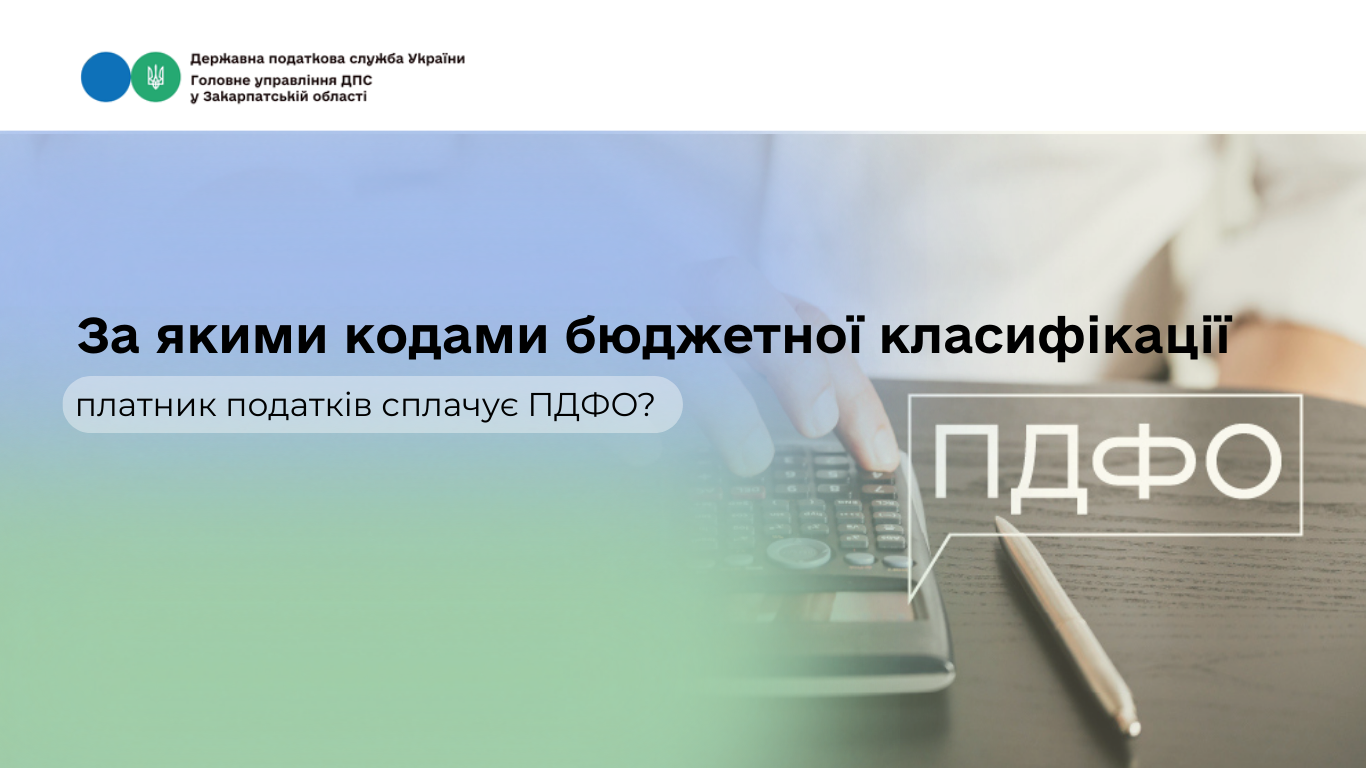 Державна податкова служба України
Головне управління ДПС
у Закарпатській області

За якими кодами бюджетної класифікації

платник податків сплачує ПДФО?

ПДФО